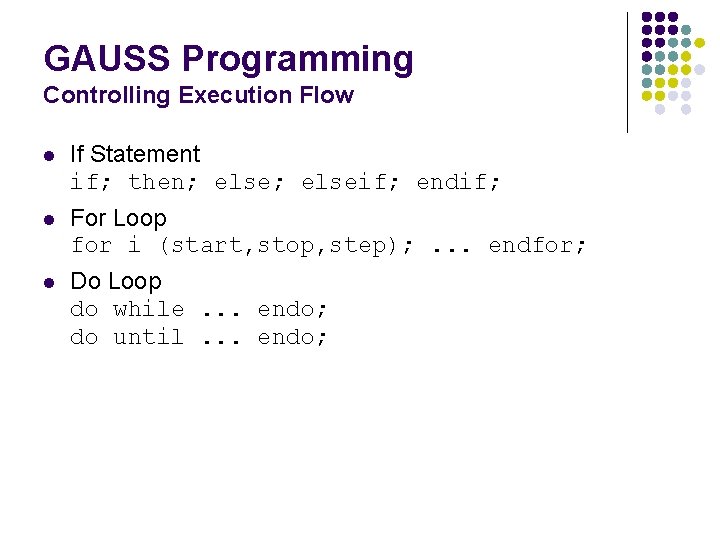 GAUSS Programming
Controlling Execution Flow

- If Statement
if; then; else; elseif; endif;
- For Loop
for i (start,stop,step); ... endfor;
- Do Loop
do while ... endo;
do until ... endo;